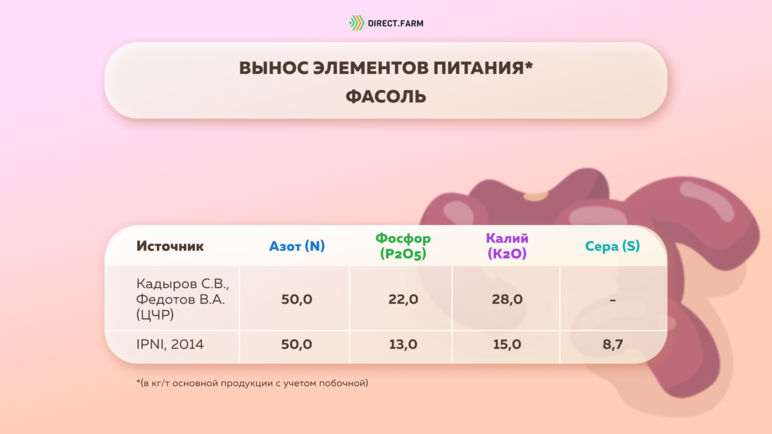 DIRECT.FARM

ВЫНОС ЭЛЕМЕНТОВ ПИТАНИЯ*
ФАСОЛЬ

| Источник | Азот (N) | Фосфор ($P_2O_5$) | Калий ($K_2O$) | Сера (S) |
|---|---|---|---|---|
| Кадыров С.В., Федотов В.А. (ЦЧР) | 50,0 | 22,0 | 28,0 | - |
| IPNI, 2014 | 50,0 | 13,0 | 15,0 | 8,7 |

*(в кг/т основной продукции с учетом побочной)